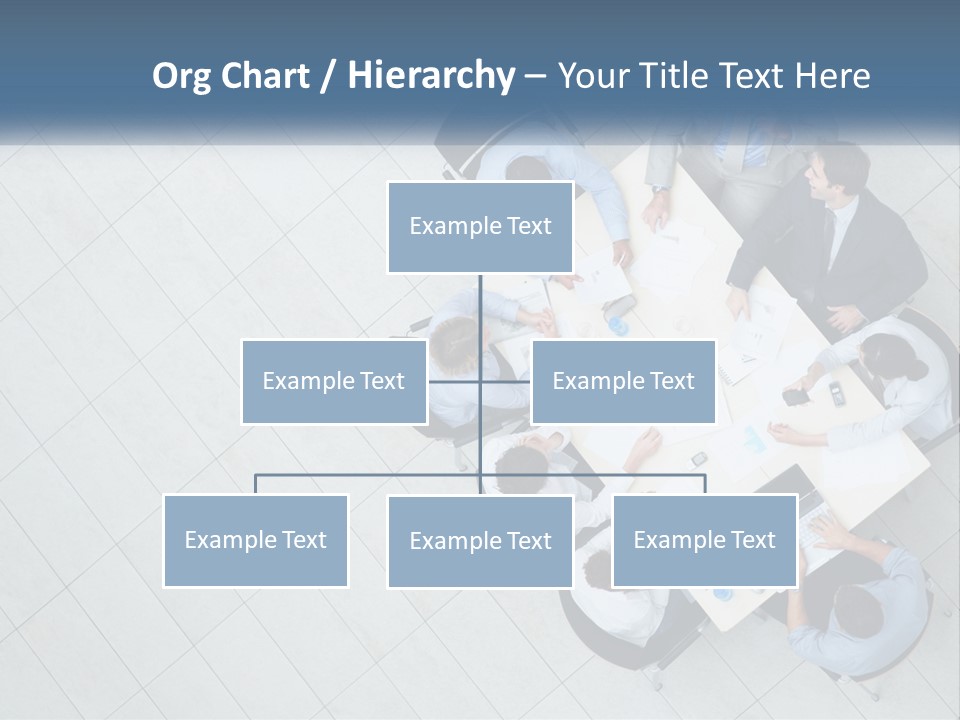 Org Chart / Hierarchy – Your Title Text Here

Example Text

Example Text

Example Text

Example Text

Example Text

Example Text